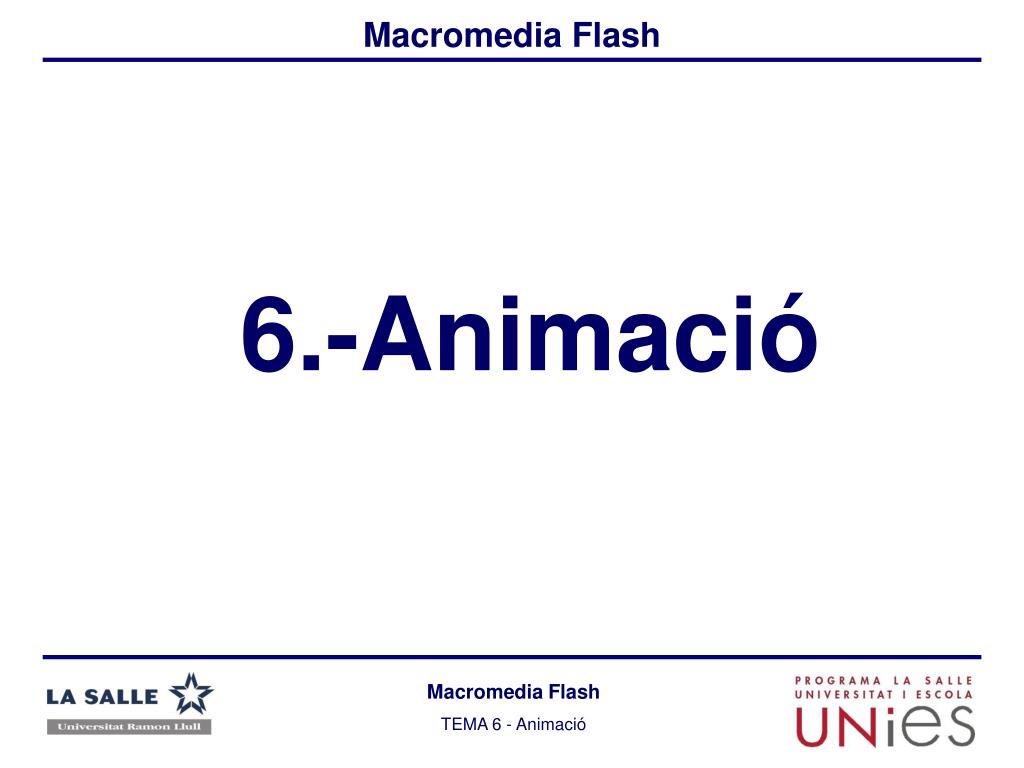 Macromedia Flash

6.-Animació

LA SALLE
Universitat Ramon Llull

Macromedia Flash
TEMA 6 - Animació

PROGRAMA LA SALLE
UNIVERSITAT I ESCOLA
UNiES